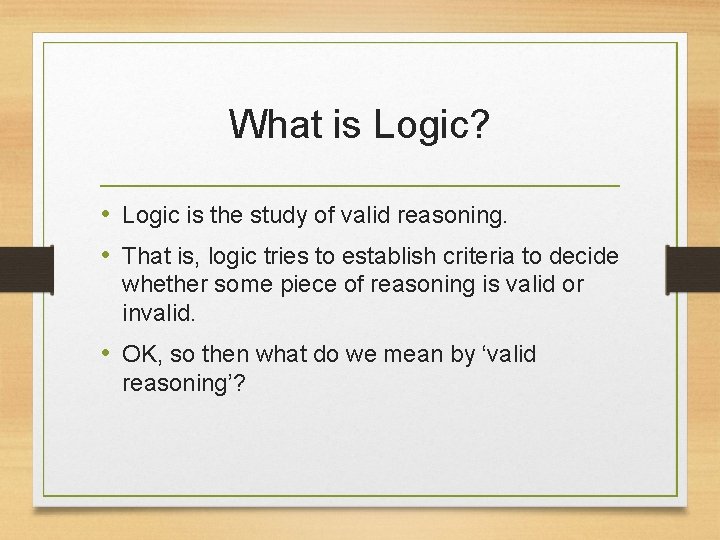 What is Logic?

• Logic is the study of valid reasoning.

• That is, logic tries to establish criteria to decide whether some piece of reasoning is valid or invalid.

• OK, so then what do we mean by ‘valid reasoning’?